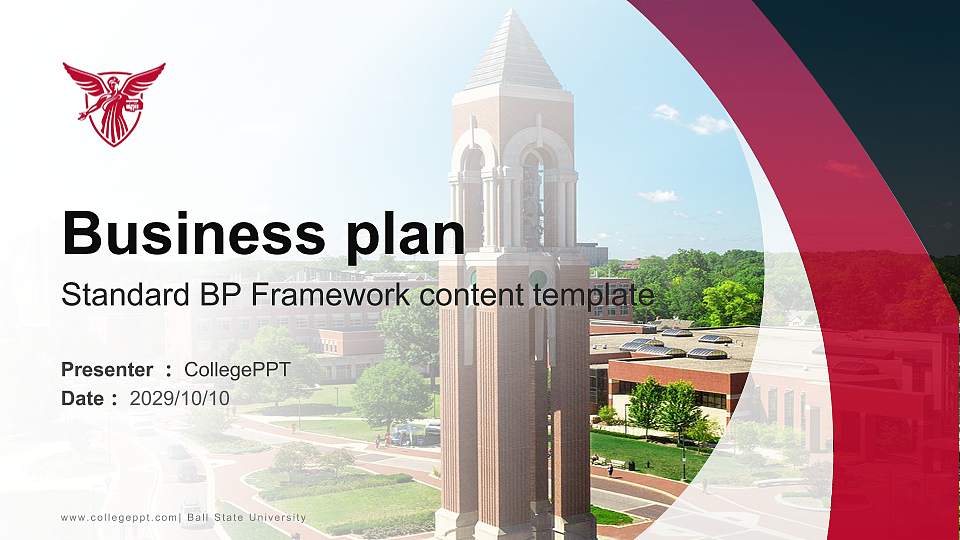 Business plan

Standard BP Framework content template

Presenter ： CollegePPT

Date ： 2029/10/10

www.collegeppt.com| Ball State University